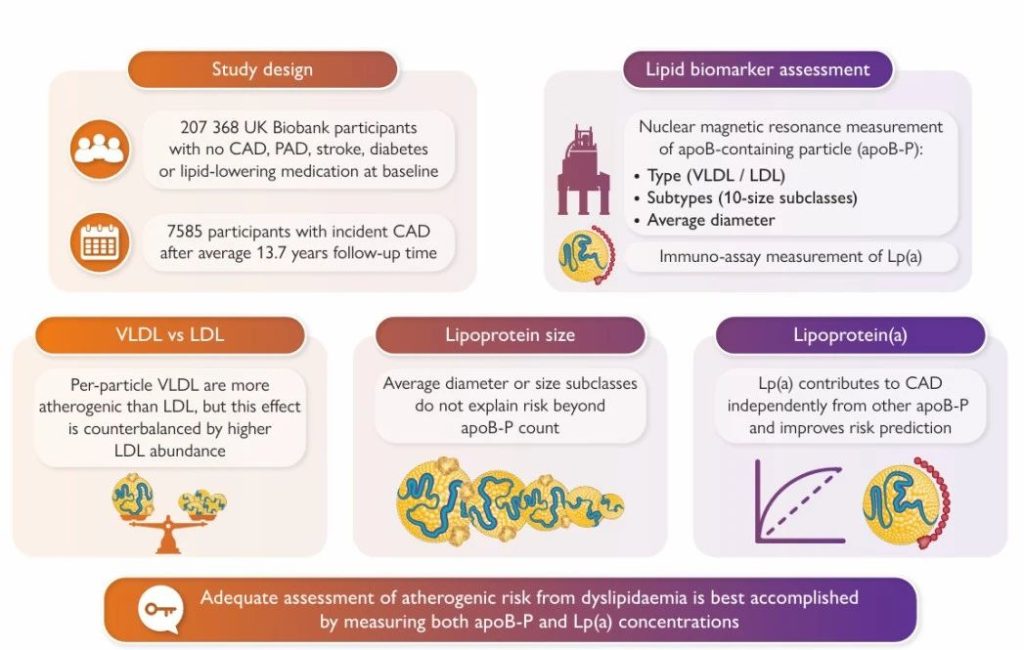 Study design

207 368 UK Biobank participants with no CAD, PAD, stroke, diabetes or lipid-lowering medication at baseline

7585 participants with incident CAD after average 13.7 years follow-up time

Lipid biomarker assessment

Nuclear magnetic resonance measurement of apoB-containing particle (apoB-P):
• Type (VLDL / LDL)
• Subtypes (10-size subclasses)
• Average diameter

Immuno-assay measurement of Lp(a)

VLDL vs LDL

Per-particle VLDL are more atherogenic than LDL, but this effect is counterbalanced by higher LDL abundance

Lipoprotein size

Average diameter or size subclasses do not explain risk beyond apoB-P count

Lipoprotein(a)

Lp(a) contributes to CAD independently from other apoB-P and improves risk prediction

Adequate assessment of atherogenic risk from dyslipidaemia is best accomplished by measuring both apoB-P and Lp(a) concentrations